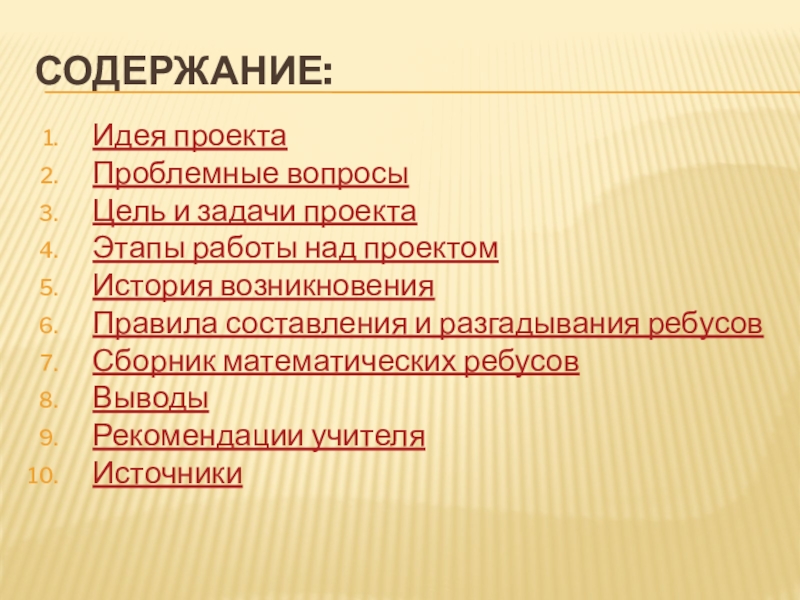 СОДЕРЖАНИЕ:

1. Идея проекта
2. Проблемные вопросы
3. Цель и задачи проекта
4. Этапы работы над проектом
5. История возникновения
6. Правила составления и разгадывания ребусов
7. Сборник математических ребусов
8. Выводы
9. Рекомендации учителя
10. Источники